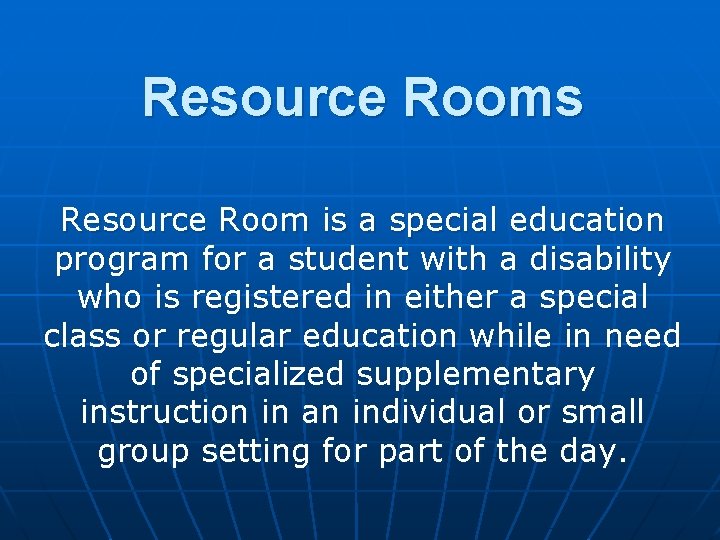 Resource Rooms

Resource Room is a special education program for a student with a disability who is registered in either a special class or regular education while in need of specialized supplementary instruction in an individual or small group setting for part of the day.